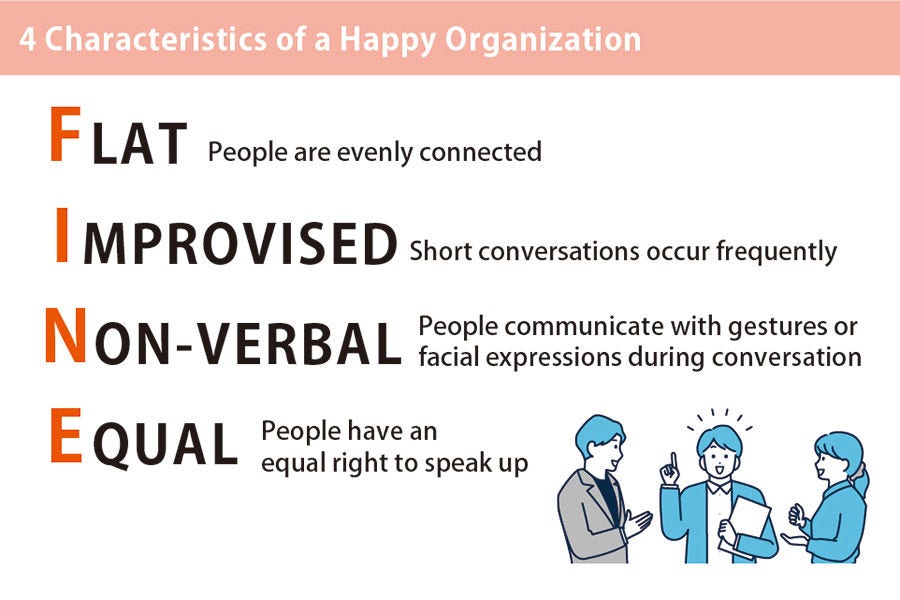 4 Characteristics of a Happy Organization

FLAT People are evenly connected

IMPROVISED Short conversations occur frequently

NON-VERBAL People communicate with gestures or facial expressions during conversation

EQUAL People have an equal right to speak up